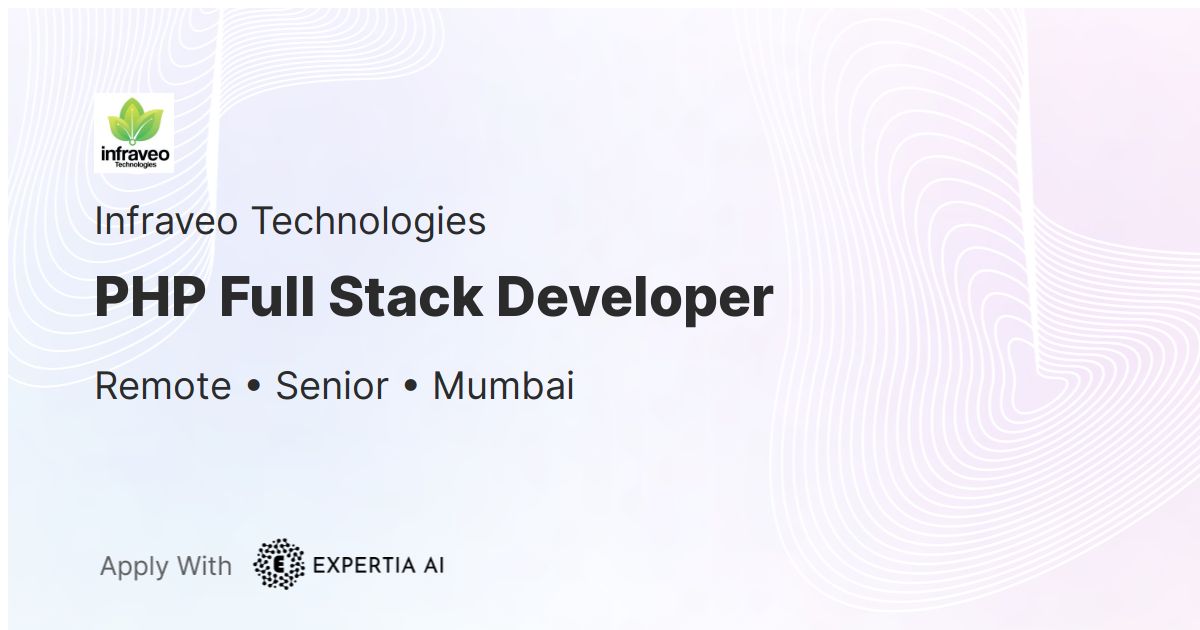 infraveo
Technologies

Infraveo Technologies

PHP Full Stack Developer

Remote • Senior • Mumbai

Apply With E EXPERTIA AI